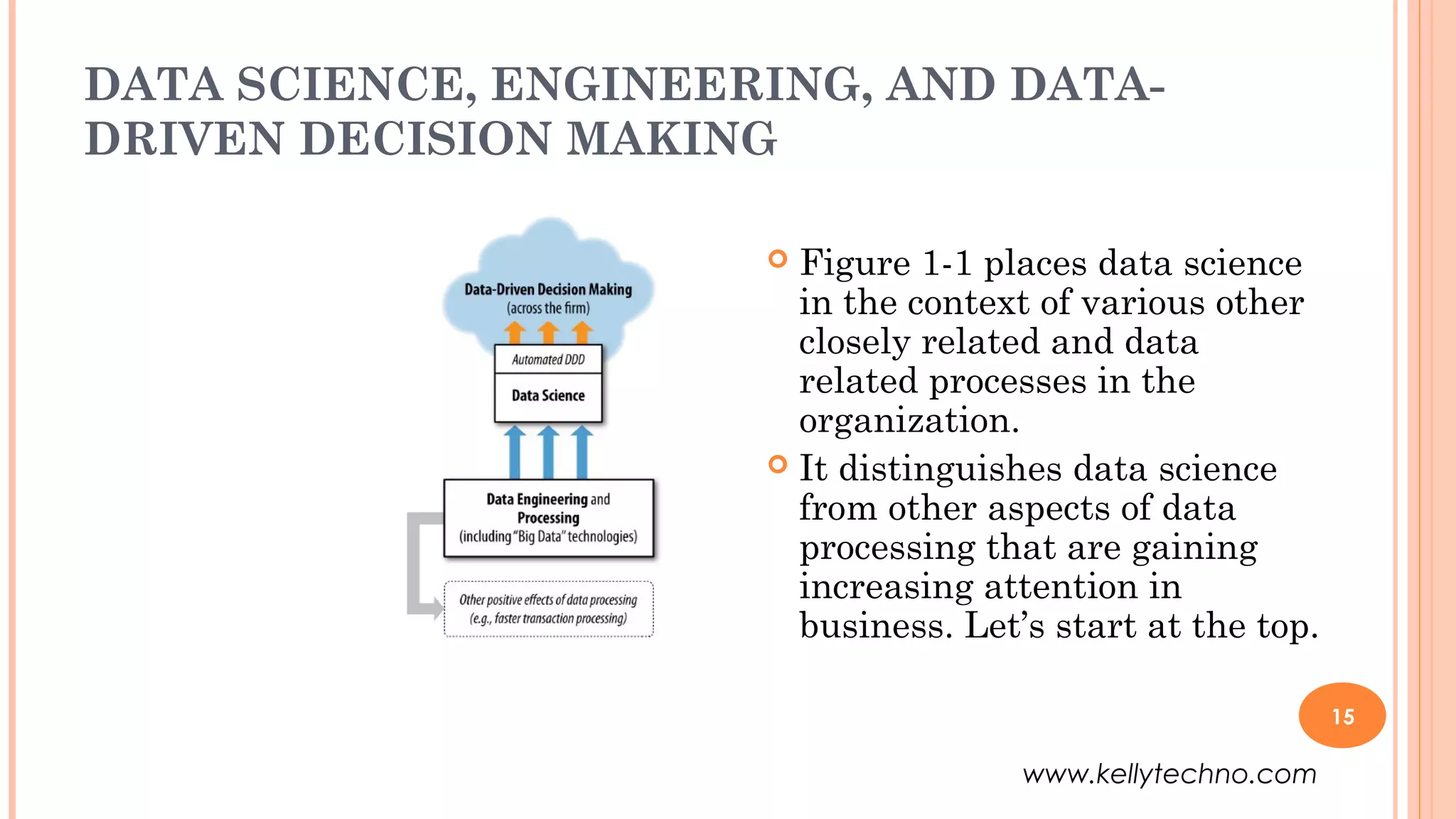 DATA SCIENCE, ENGINEERING, AND DATA-DRIVEN DECISION MAKING

Data-Driven Decision Making
(across the firm)

Automated DDD

Data Science

Data Engineering and Processing
(including "Big Data" technologies)

Other positive effects of data processing
(e.g., faster transaction processing)

Figure 1-1 places data science in the context of various other closely related and data related processes in the organization.

It distinguishes data science from other aspects of data processing that are gaining increasing attention in business. Let's start at the top.

15

www.kellytechno.com